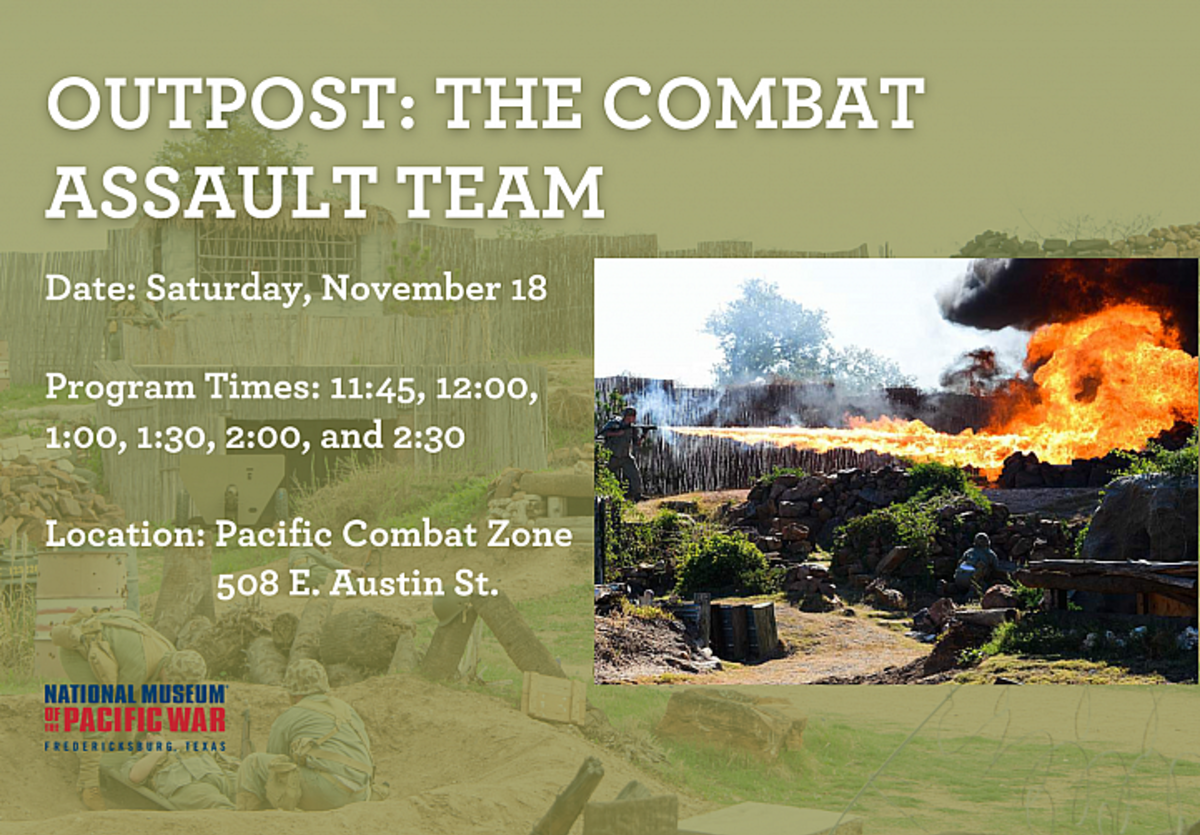 OUTPOST: THE COMBAT ASSAULT TEAM

Date: Saturday, November 18

Program Times: 11:45, 12:00, 1:00, 1:30, 2:00, and 2:30

Location: Pacific Combat Zone
508 E. Austin St.

NATIONAL MUSEUM OF THE PACIFIC WAR
FREDERICKSBURG, TEXAS